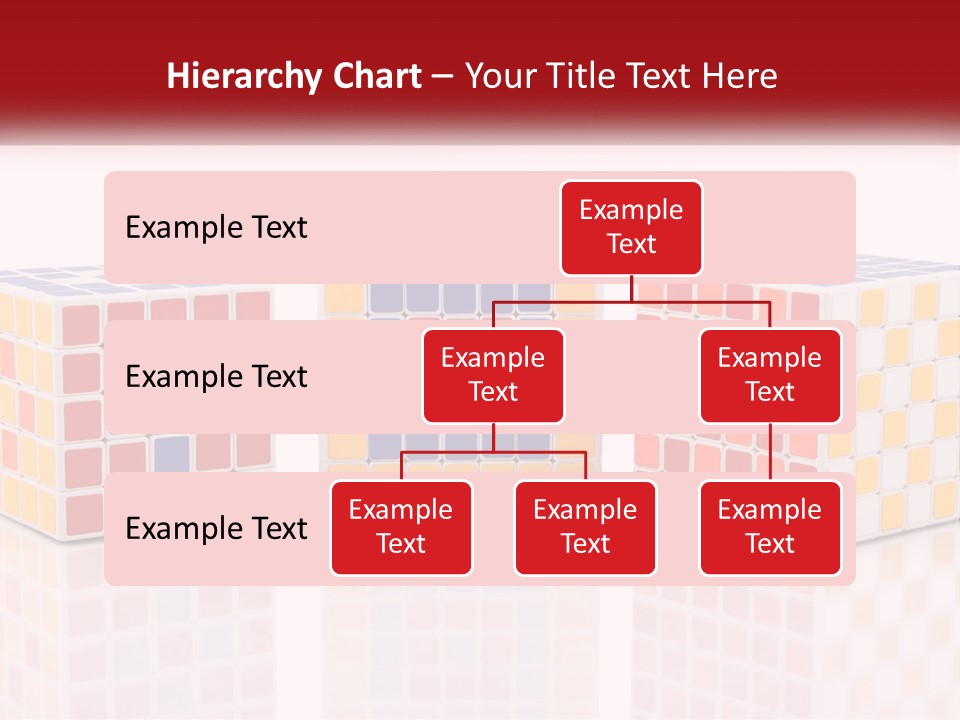 Hierarchy Chart – Your Title Text Here

Example Text

Example Text

Example Text

Example Text

Example Text

Example Text

Example Text

Example Text

Example Text